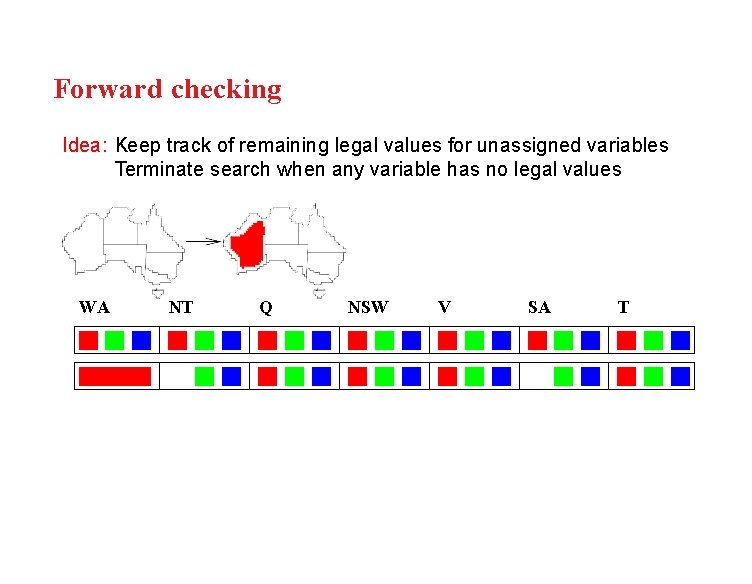 Forward checking

Idea: Keep track of remaining legal values for unassigned variables
Terminate search when any variable has no legal values

WA NT Q NSW V SA T